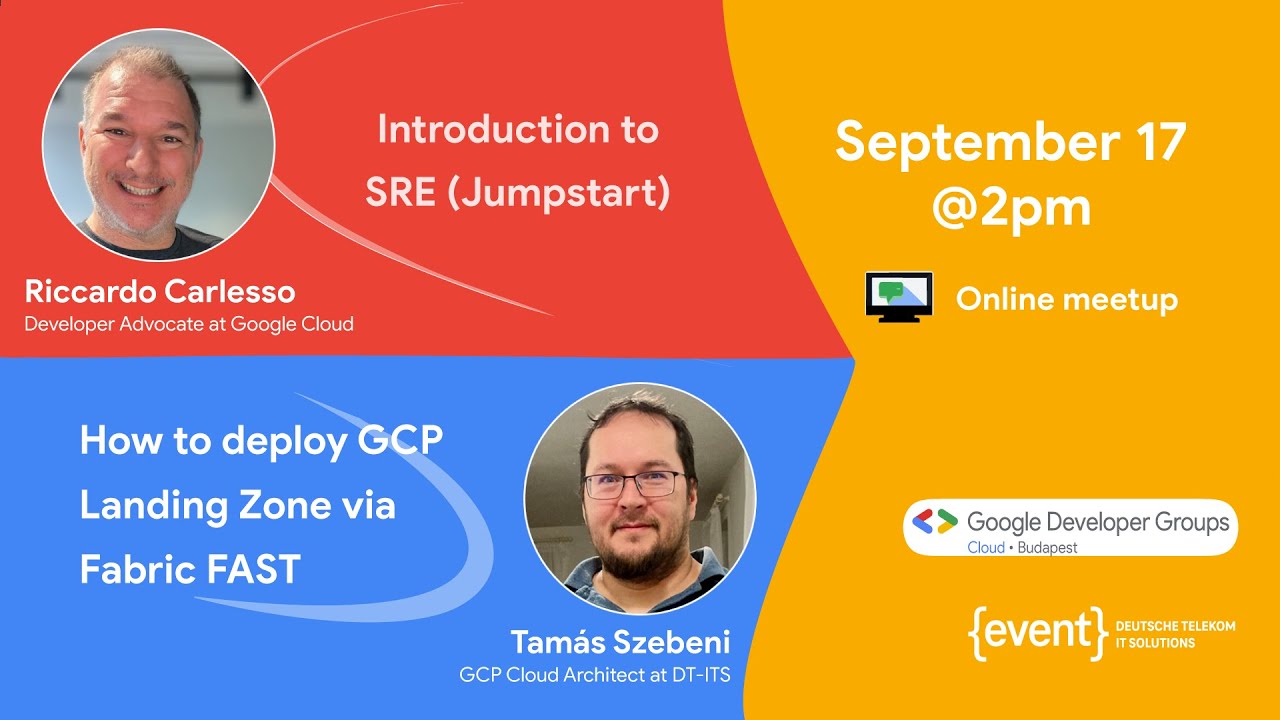 Introduction to SRE (Jumpstart)

Riccardo Carlesso
Developer Advocate at Google Cloud

September 17
@2pm

Online meetup

How to deploy GCP Landing Zone via Fabric FAST

Tamás Szebeni
GCP Cloud Architect at DT-ITS

Google Developer Groups
Cloud • Budapest

{event} DEUTSCHE TELEKOM IT SOLUTIONS